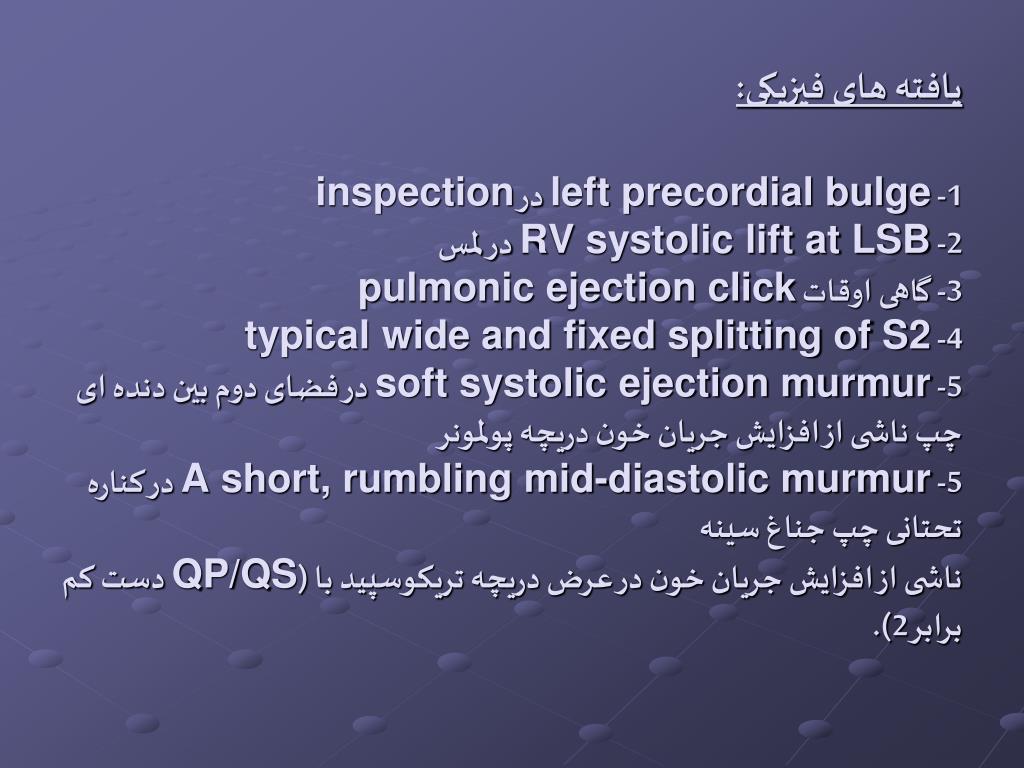 یافته های فیزیکی:

1- left precordial bulge در inspection
2- RV systolic lift at LSB درلمس
3- گاهی اوقات pulmonic ejection click
4- typical wide and fixed splitting of S2
5- soft systolic ejection murmur درفضای دوم بین دنده ای چپ ناشی ازافزایش جریان خون دریچه پولمونر
5- A short, rumbling mid-diastolic murmur درکناره تحتانی چپ جناغ سینه
ناشی ازافزایش جریان خون درعرض دریچه تریکوسپید با (QP/QS دست کم برابر2).